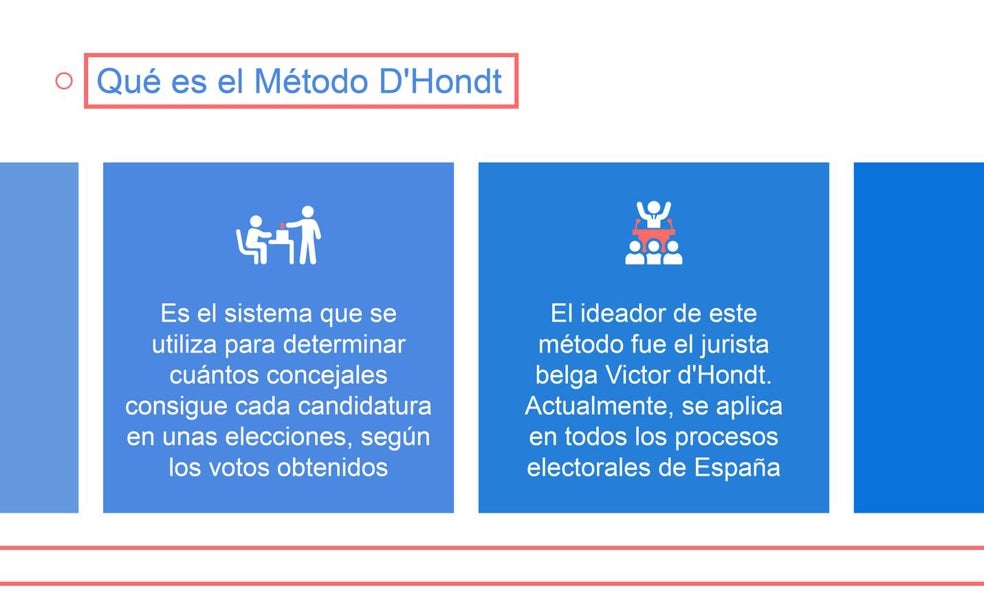 Qué es el Método D'Hondt

Es el sistema que se utiliza para determinar cuántos concejales consigue cada candidatura en unas elecciones, según los votos obtenidos

El ideador de este método fue el jurista belga Victor d'Hondt. Actualmente, se aplica en todos los procesos electorales de España